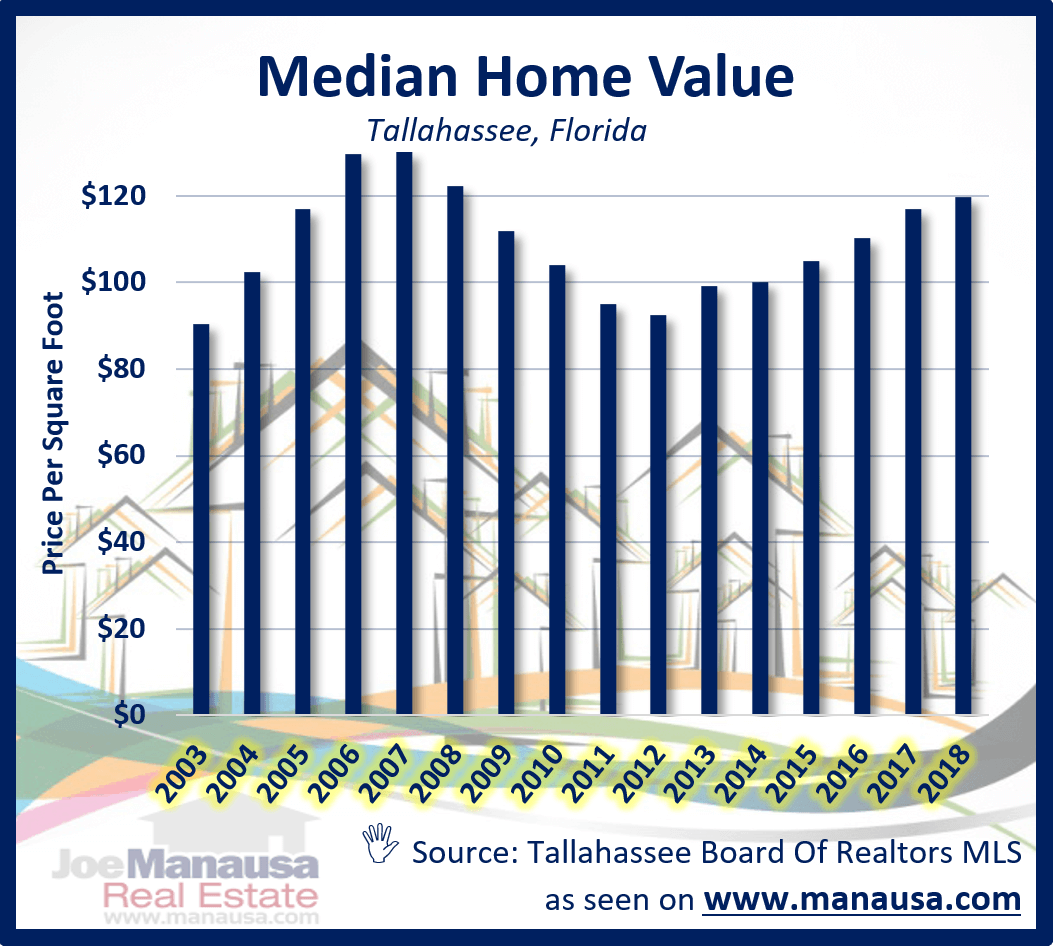 Median Home Value

Tallahassee, Florida

Price Per Square Foot

$120
$100
$80
$60
$40
$20
$0

2003
2004
2005
2006
2007
2008
2009
2010
2011
2012
2013
2014
2015
2016
2017
2018

Joe Manausa
Real Estate
www.manausa.com

Source: Tallahassee Board Of Realtors MLS
as seen on www.manausa.com